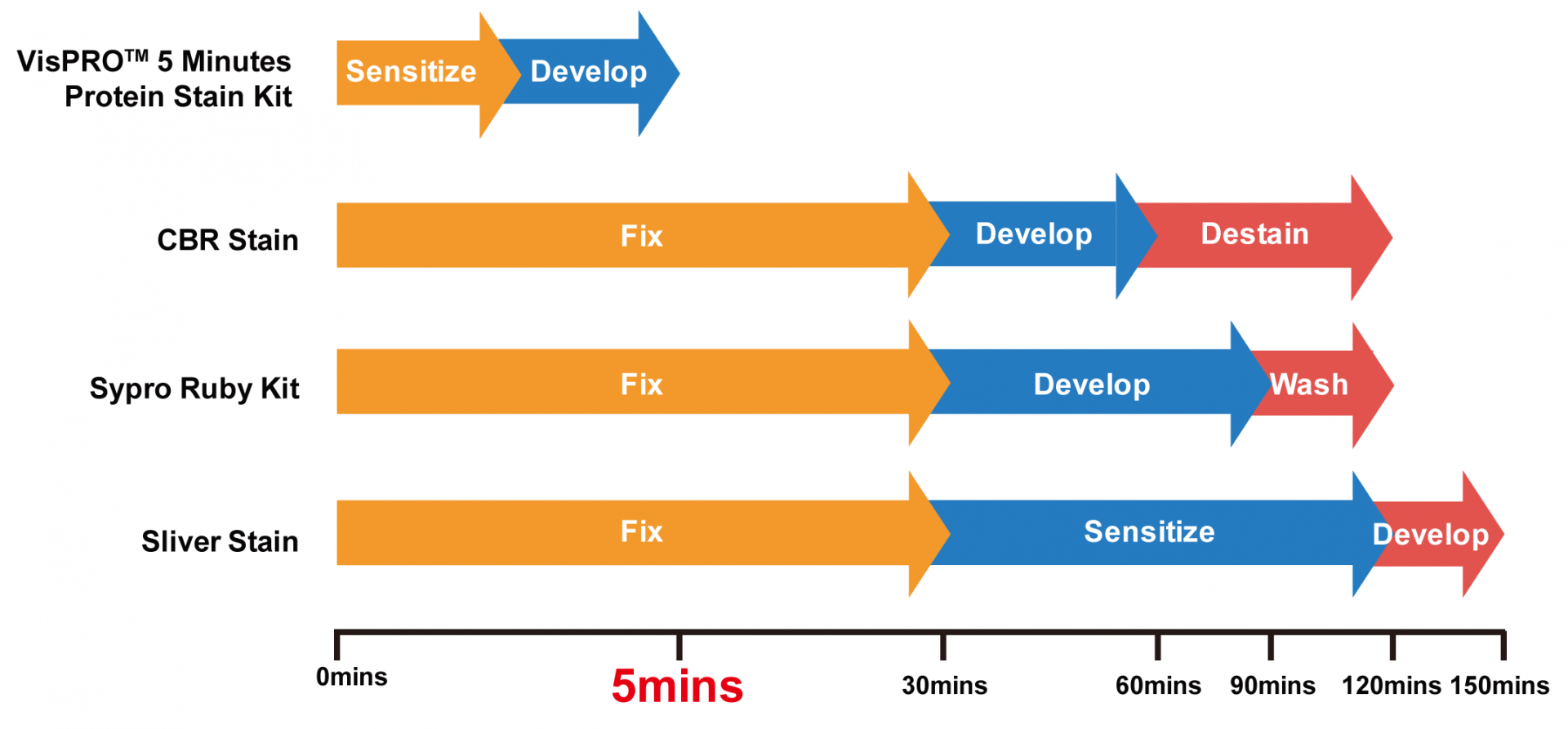 VisPRO™ 5 Minutes Protein Stain Kit

Sensitize

Develop

CBR Stain

Fix

Develop

Destain

Sypro Ruby Kit

Fix

Develop

Wash

Sliver Stain

Fix

Sensitize

Develop

0mins

5mins

30mins

60mins

90mins

120mins

150mins